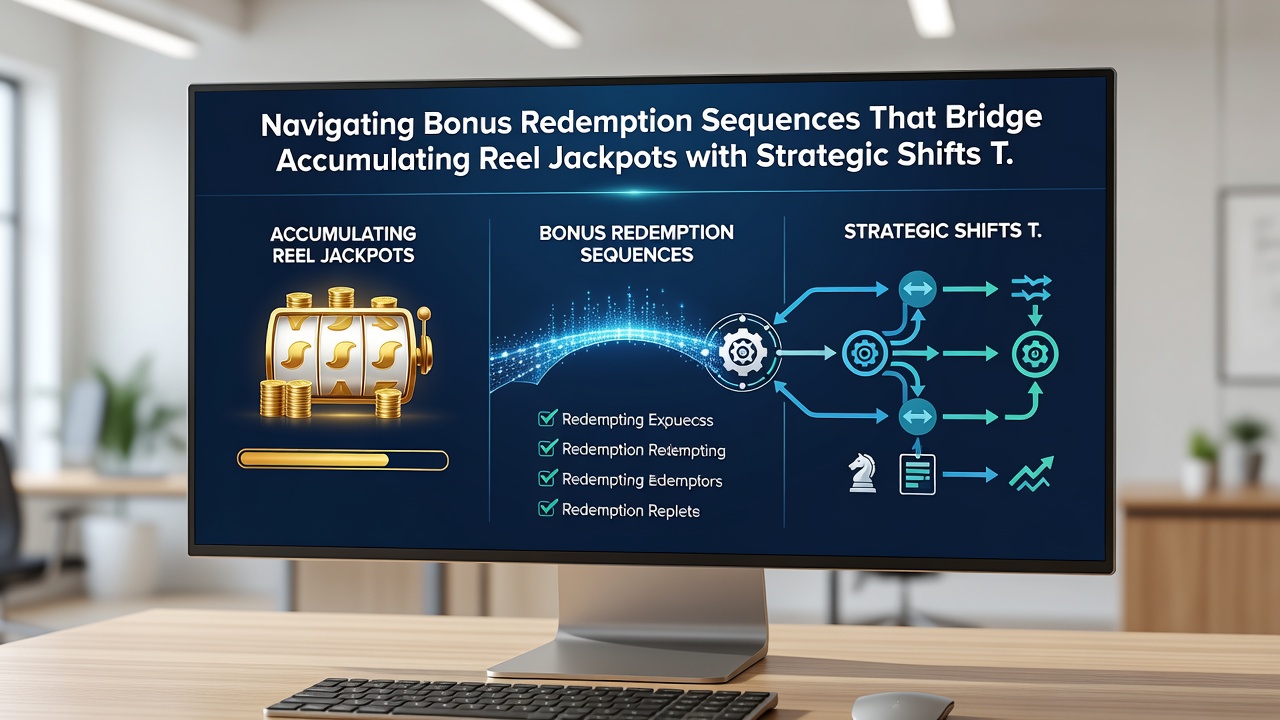 Navigating Bonus Redemption Sequences That Bridge Accumulating Reel Jackpots with Strategic Shifts T.

ACCUMULATING REEL JACKPOTS

BONUS REDEMPTION SEQUENCES

Redempting Expuecss
Redemption Redempting
Redempting Edemptors
Redemption Replets

STRATEGIC SHIFTS T.